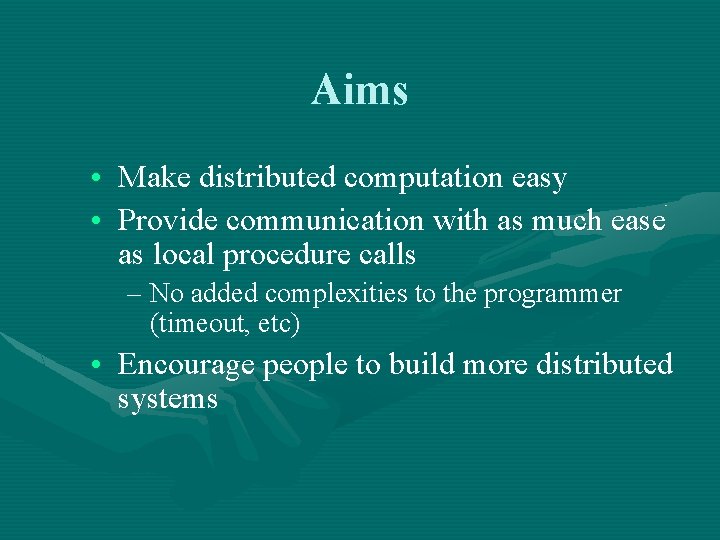 Aims

• Make distributed computation easy
• Provide communication with as much ease as local procedure calls
– No added complexities to the programmer (timeout, etc)
• Encourage people to build more distributed systems